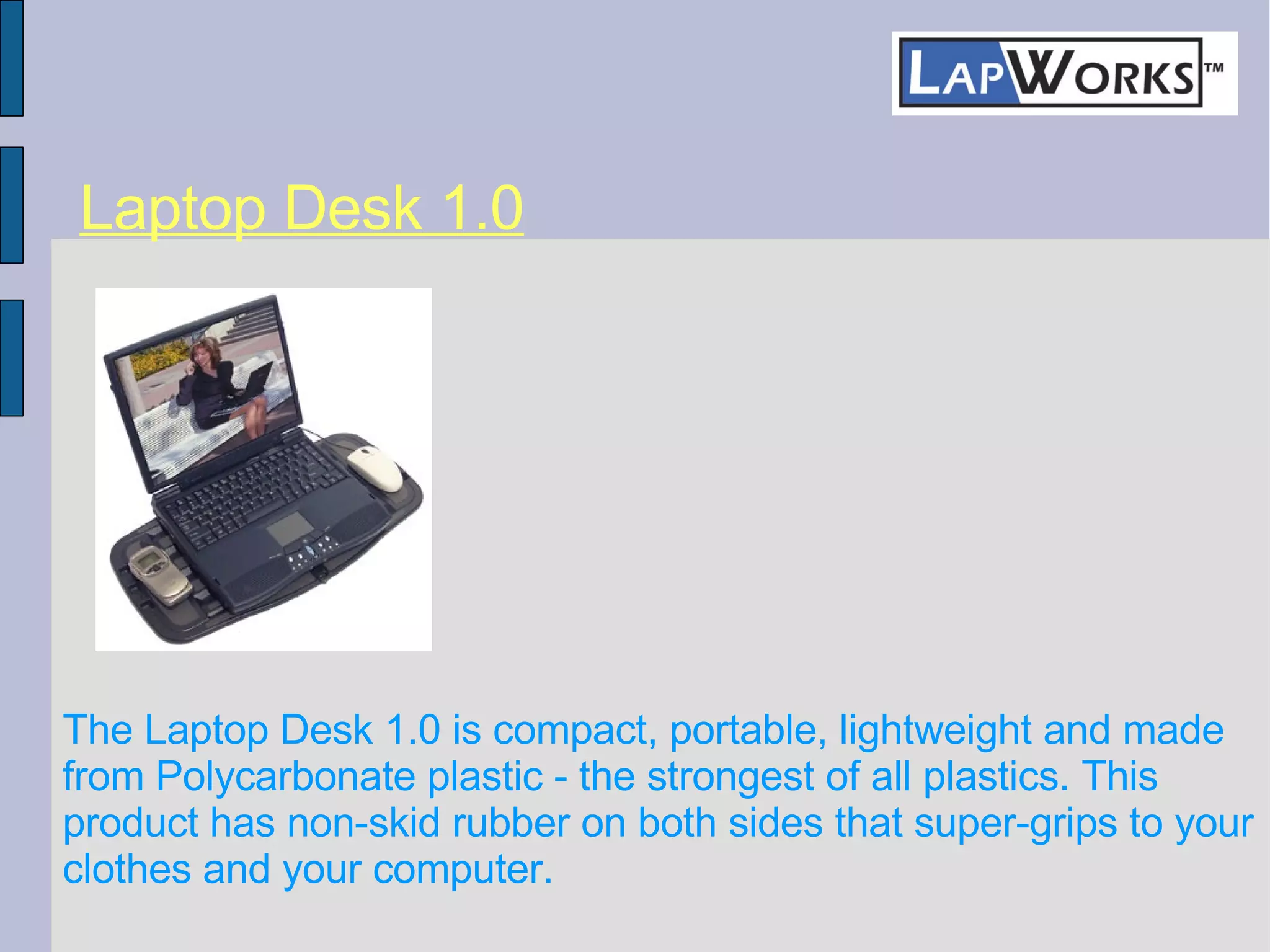 LAPWORKS™

Laptop Desk 1.0

The Laptop Desk 1.0 is compact, portable, lightweight and made from Polycarbonate plastic - the strongest of all plastics. This product has non-skid rubber on both sides that super-grips to your clothes and your computer.